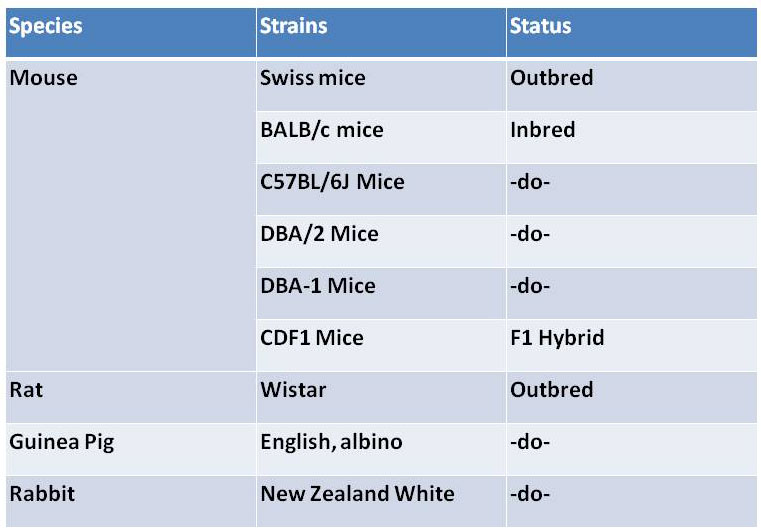 | Species | Strains | Status |
|---|---|---|
| Mouse | Swiss mice | Outbred |
| | BALB/c mice | Inbred |
| | C57BL/6J Mice | -do- |
| | DBA/2 Mice | -do- |
| | DBA-1 Mice | -do- |
| | CDF1 Mice | F1 Hybrid |
| Rat | Wistar | Outbred |
| Guinea Pig | English, albino | -do- |
| Rabbit | New Zealand White | -do- |